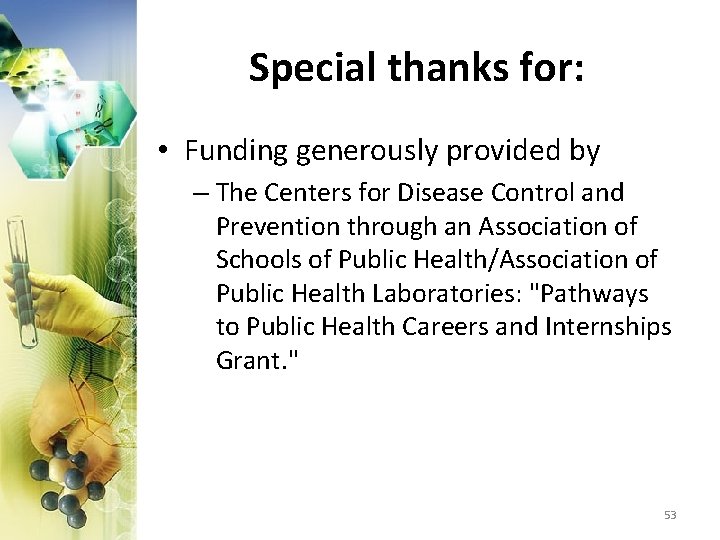 Special thanks for:

• Funding generously provided by

– The Centers for Disease Control and Prevention through an Association of Schools of Public Health/Association of Public Health Laboratories: "Pathways to Public Health Careers and Internships Grant."

53